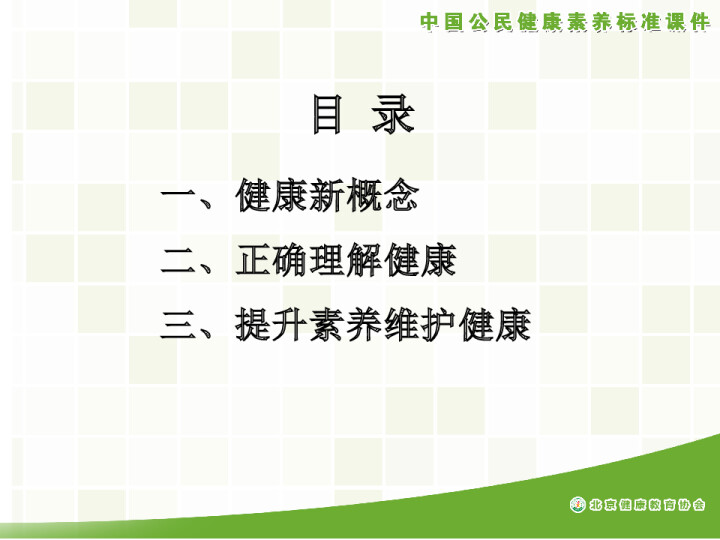 中国公民健康素养标准课件

目 录

一、健康新概念

二、正确理解健康

三、提升素养维护健康

北京健康教育协会